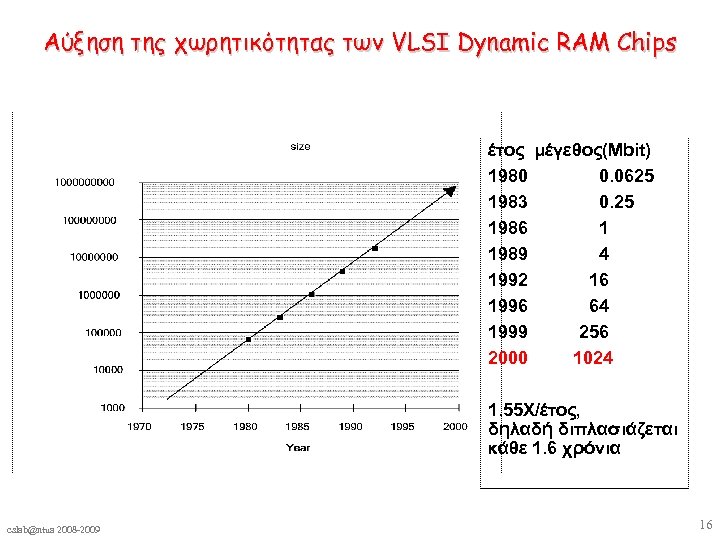 Αύξηση της χωρητικότητας των VLSI Dynamic RAM Chips

size

1000000000
100000000
10000000
1000000
100000
10000
1000

1970 1975 1980 1985 1990 1995 2000

Year

| έτος | μέγεθος(Mbit) |
|---|---|
| 1980 | 0.0625 |
| 1983 | 0.25 |
| 1986 | 1 |
| 1989 | 4 |
| 1992 | 16 |
| 1996 | 64 |
| 1999 | 256 |
| 2000 | 1024 |

1.55X/έτος, δηλαδή διπλασιάζεται κάθε 1.6 χρόνια

cslab@ntua 2008-2009

16